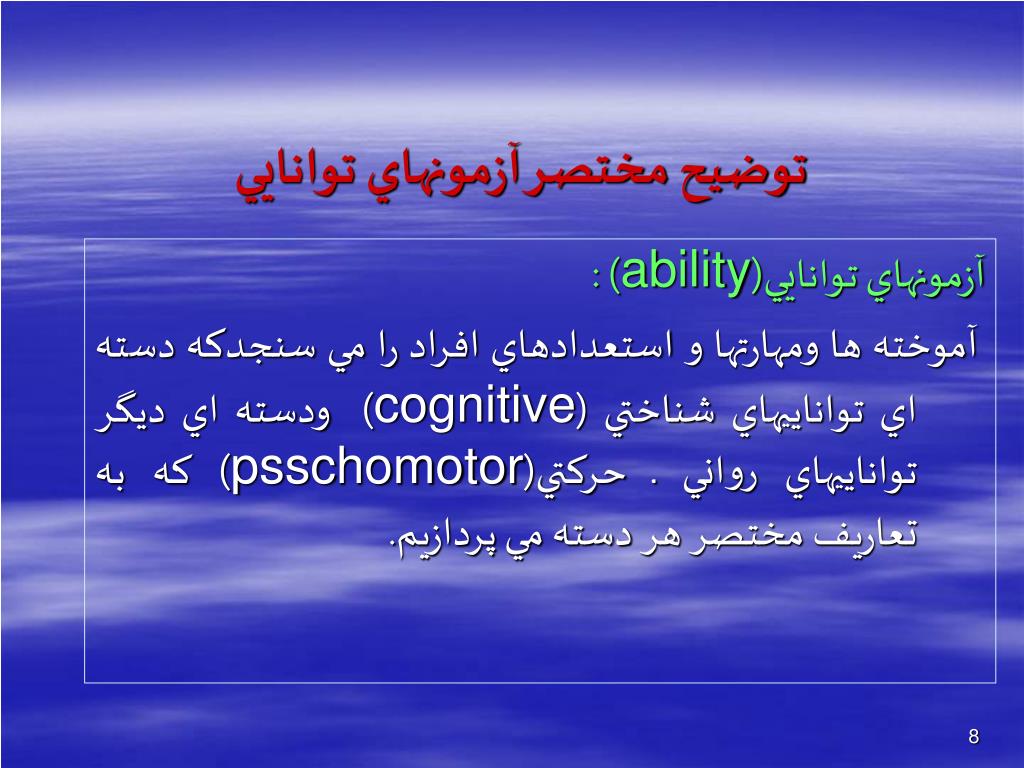 توضيح مختصرآزمونهاي توانايي

آزمونهاي توانايي(ability) :

آموخته ها ومهارتها و استعدادهاي افراد را مي سنجدكه دسته اي تواناييهاي شناختي (cognitive) ودسته اي ديگر تواناييهاي رواني . حركتي(psschomotor) كه به تعاريف مختصر هر دسته مي پردازيم.

8